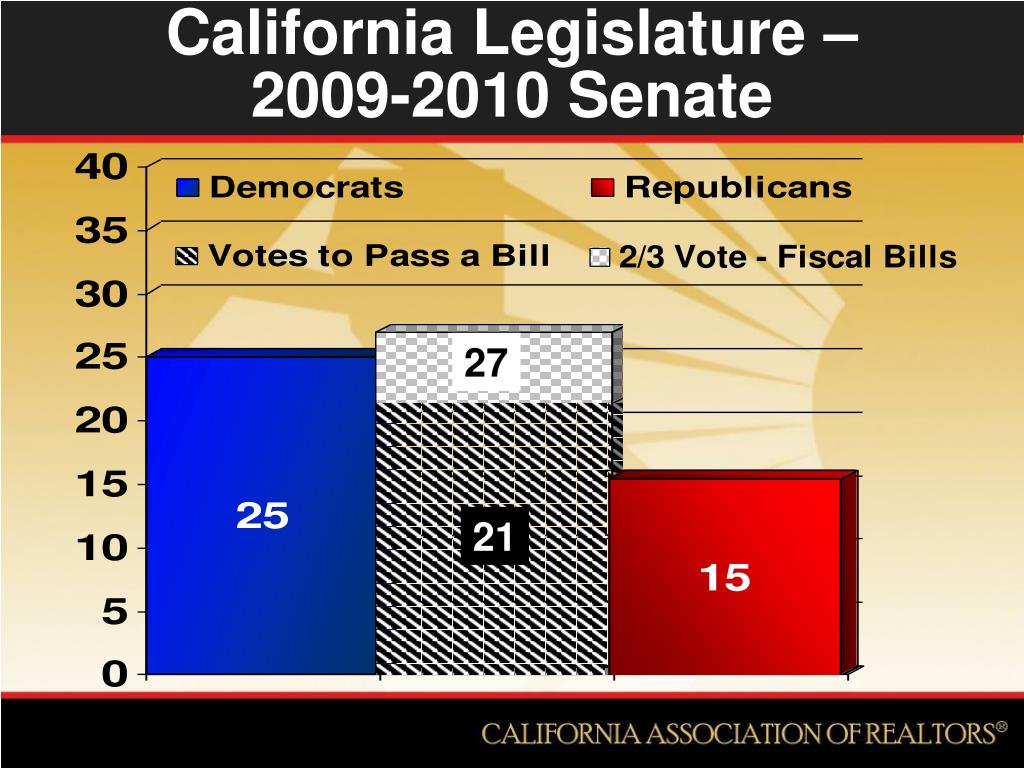 California Legislature – 2009-2010 Senate

40
35
30
25
20
15
10
5
0

Democrats
Republicans
Votes to Pass a Bill
2/3 Vote - Fiscal Bills

25
27
21
15

CALIFORNIA ASSOCIATION OF REALTORS®